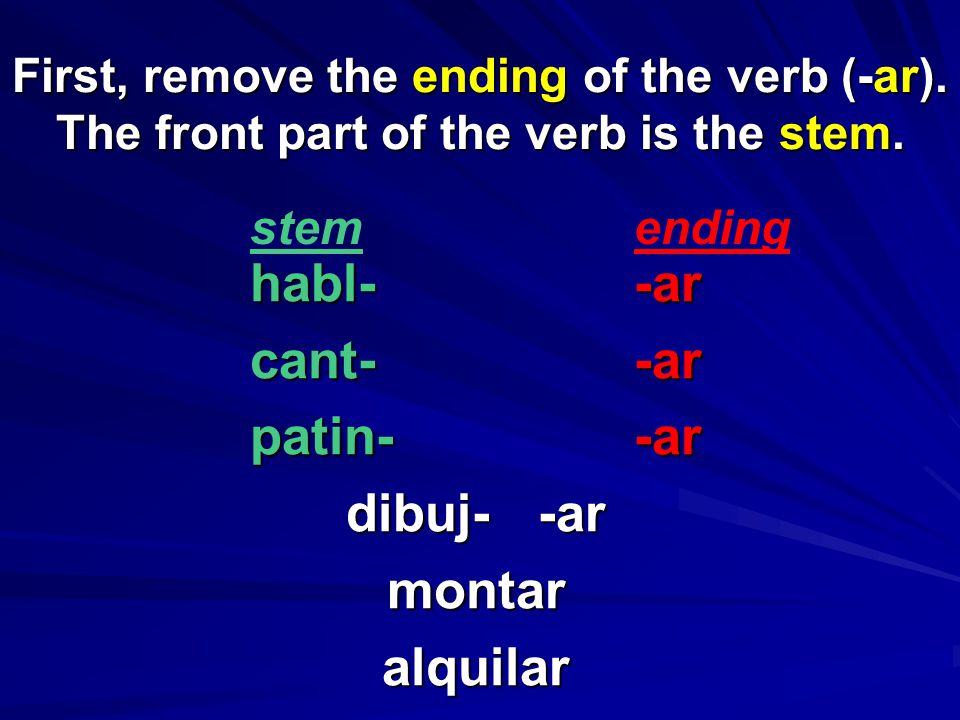 First, remove the ending of the verb (-ar). The front part of the verb is the stem.

| stem | ending |
|---|---|
| habl- | -ar |
| cant- | -ar |
| patin- | -ar |

dibuj- -ar

montar

alquilar